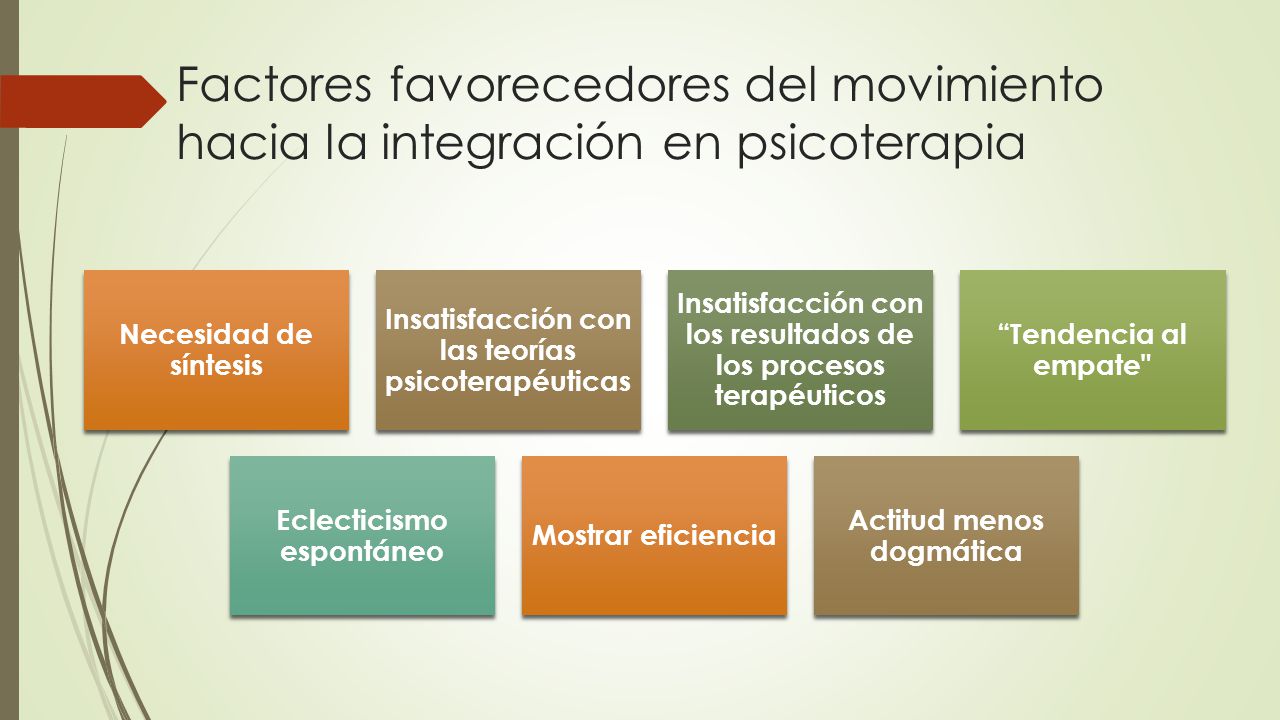 Factores favorecedores del movimiento hacia la integración en psicoterapia

Necesidad de síntesis

Insatisfacción con las teorías psicoterapéuticas

Insatisfacción con los resultados de los procesos terapéuticos

“Tendencia al empate"

Eclecticismo espontáneo

Mostrar eficiencia

Actitud menos dogmática